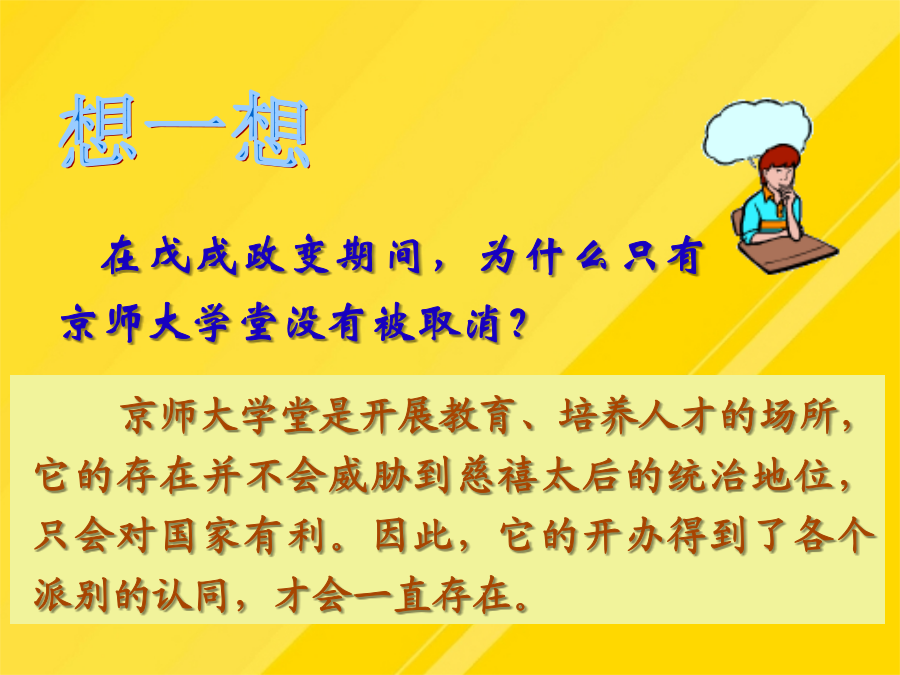 想一想

在戊戌政变期间，为什么只有京师大学堂没有被取消？

京师大学堂是开展教育、培养人才的场所，它的存在并不会威胁到慈禧太后的统治地位，只会对国家有利。因此，它的开办得到了各个派别的认同，才会一直存在。